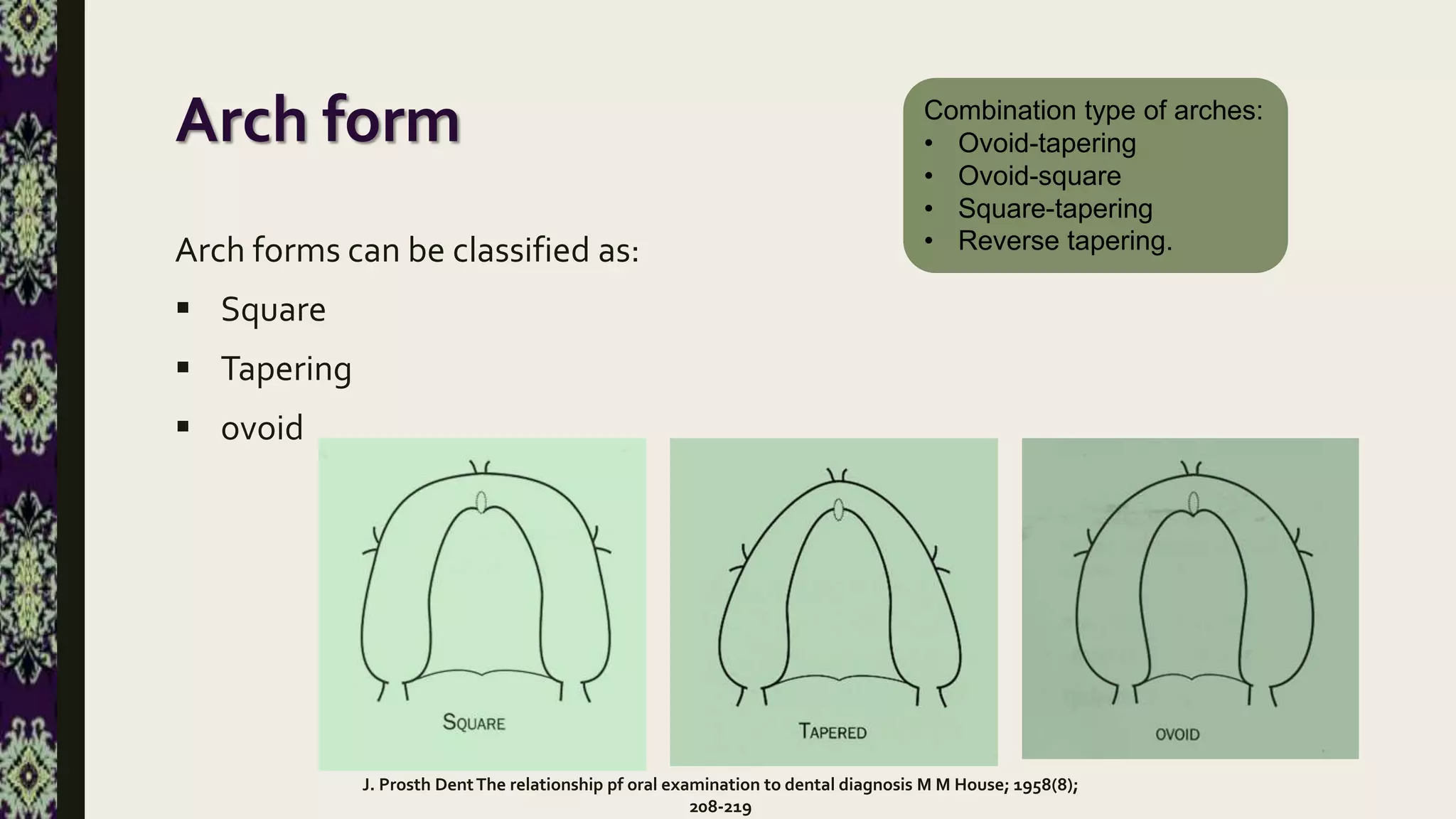 Arch form

Combination type of arches:
• Ovoid-tapering
• Ovoid-square
• Square-tapering
• Reverse tapering.

Arch forms can be classified as:
▪ Square
▪ Tapering
▪ ovoid

SQUARE

TAPERED

OVOID

J. Prosth Dent The relationship pf oral examination to dental diagnosis M M House; 1958(8); 208-219